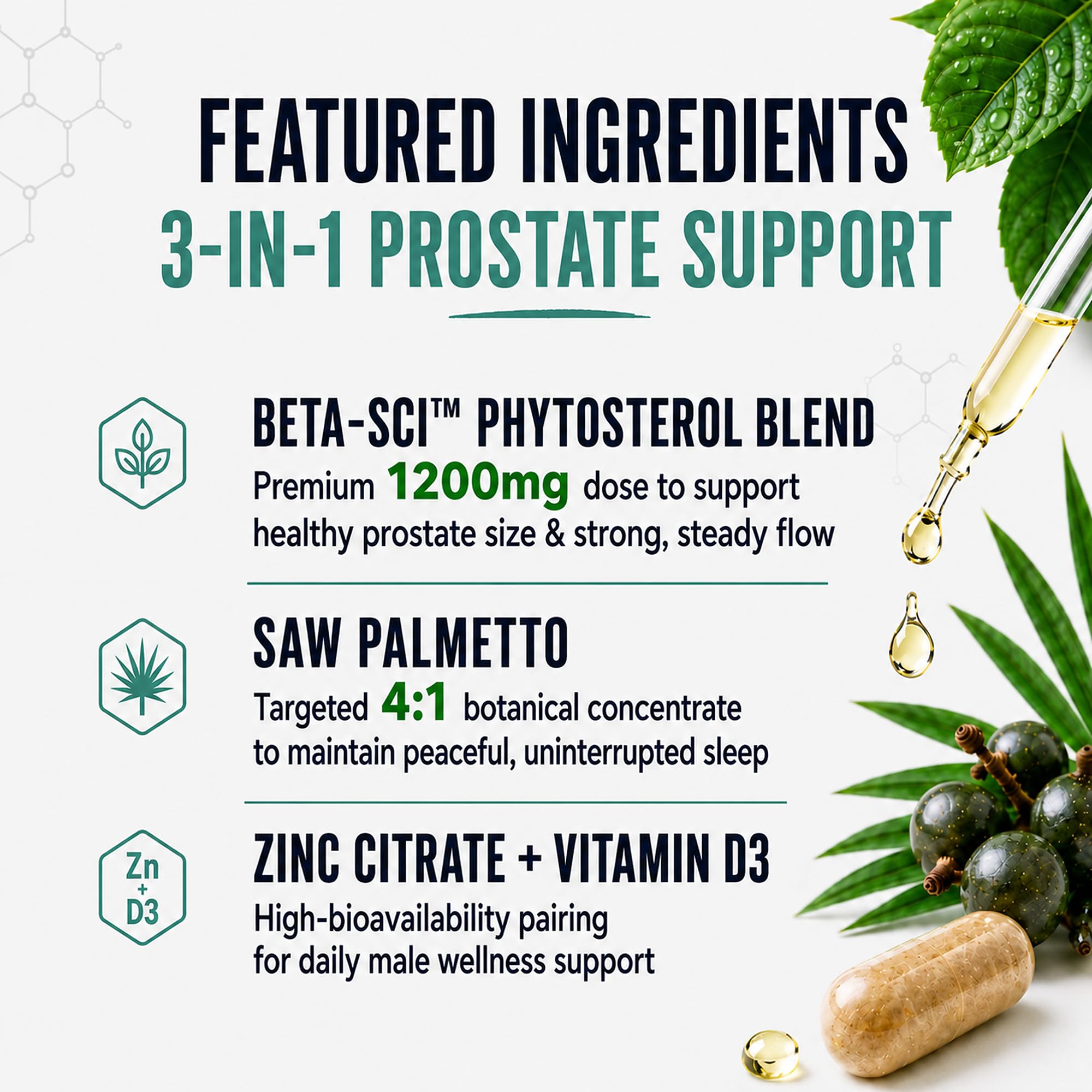 FEATURED INGREDIENTS
3-IN-1 PROSTATE SUPPORT

BETA-SCI™ PHYTOSTEROL BLEND
Premium 1200mg dose to support healthy prostate size & strong, steady flow

SAW PALMETTO
Targeted 4:1 botanical concentrate to maintain peaceful, uninterrupted sleep

Zn + D3

ZINC CITRATE + VITAMIN D3
High-bioavailability pairing for daily male wellness support